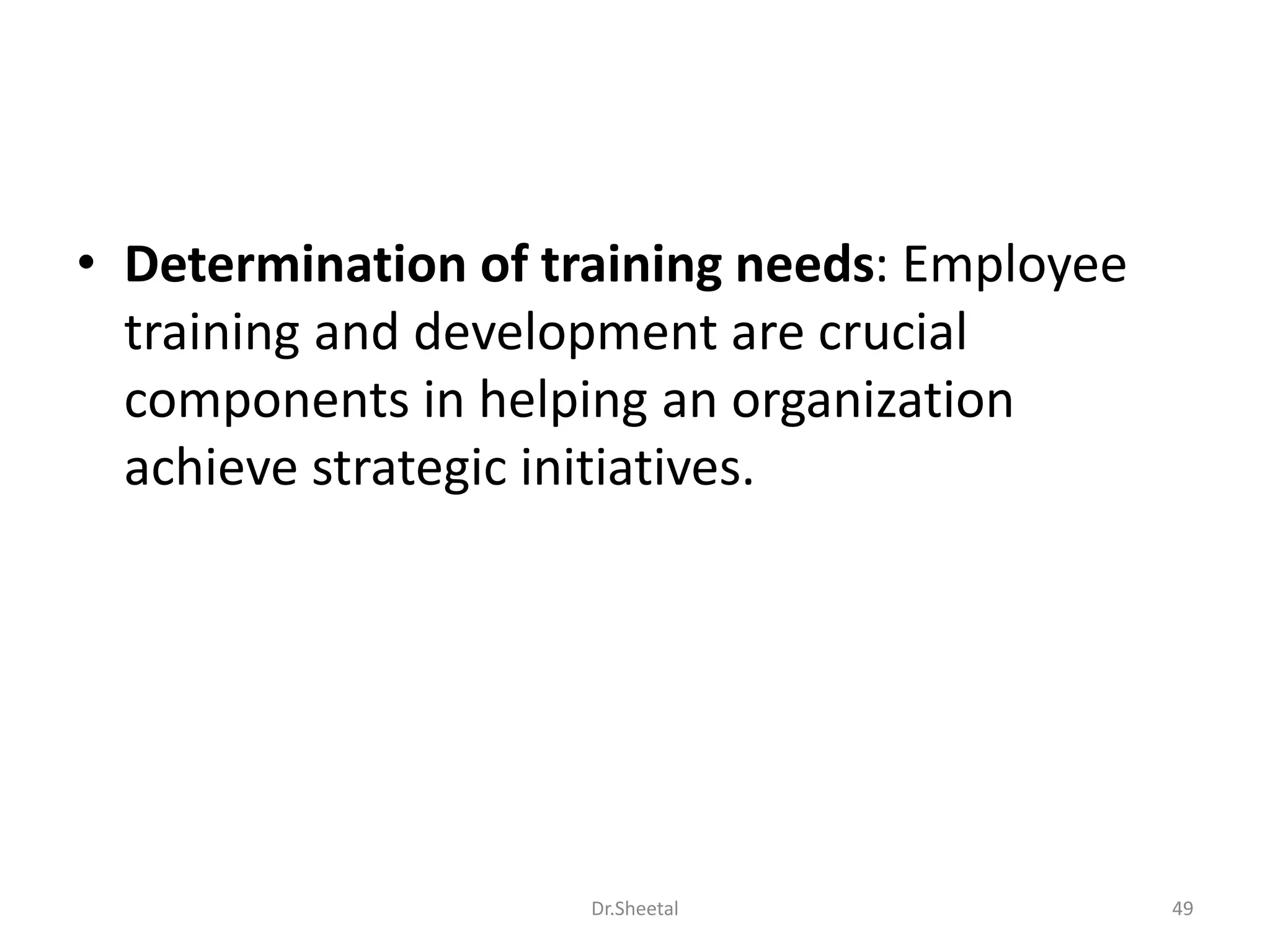 • Determination of training needs: Employee training and development are crucial components in helping an organization achieve strategic initiatives.

Dr.Sheetal

49